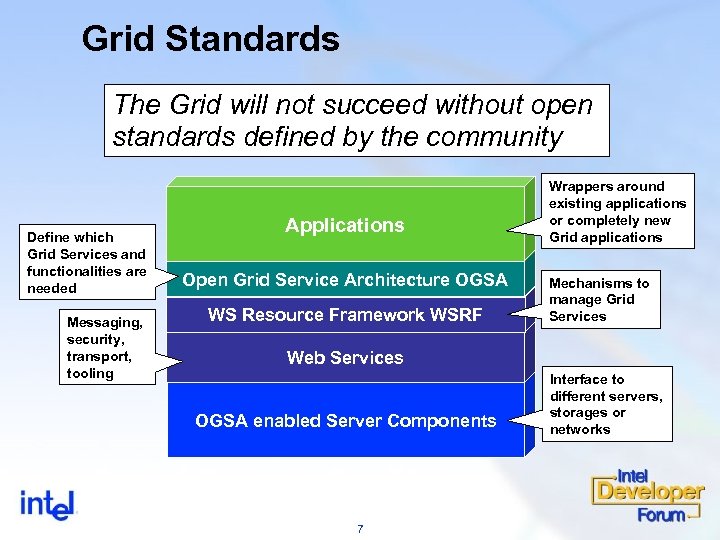 Grid Standards

The Grid will not succeed without open standards defined by the community

Applications

Open Grid Service Architecture OGSA

WS Resource Framework WSRF

Web Services

OGSA enabled Server Components

Define which Grid Services and functionalities are needed

Messaging, security, transport, tooling

Wrappers around existing applications or completely new Grid applications

Mechanisms to manage Grid Services

Interface to different servers, storages or networks

intel

Intel Developer Forum

7